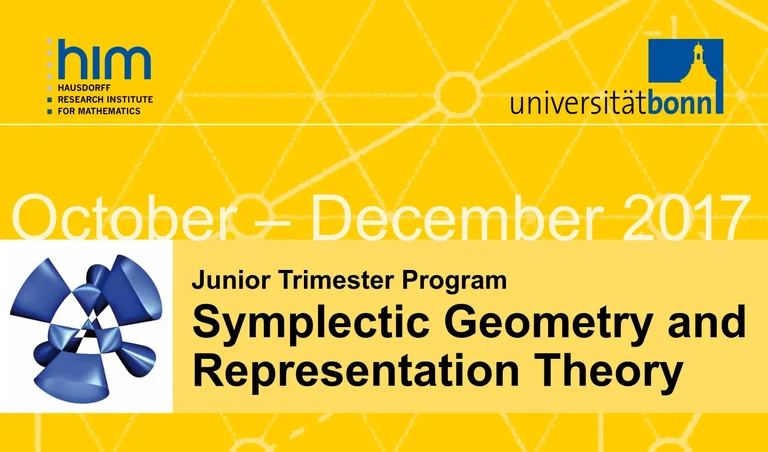 him
HAUSDORFF
RESEARCH INSTITUTE
FOR MATHEMATICS

universitätbonn

October – December 2017

Junior Trimester Program
Symplectic Geometry and Representation Theory